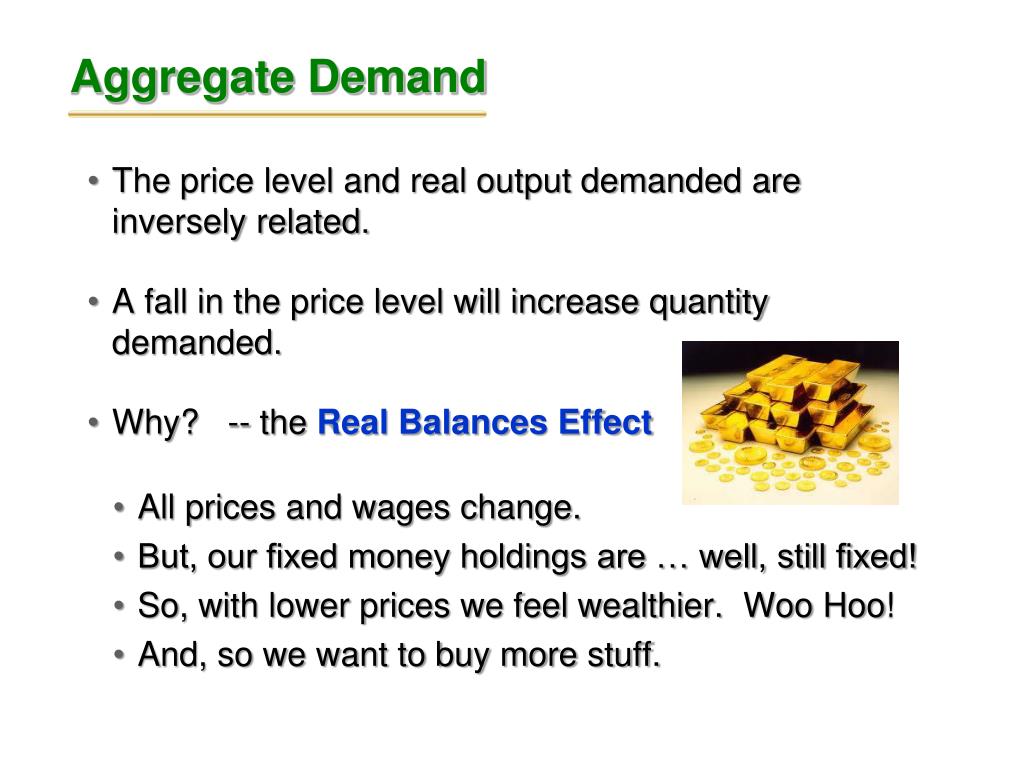 Aggregate Demand

• The price level and real output demanded are inversely related.

• A fall in the price level will increase quantity demanded.

• Why? -- the Real Balances Effect

• All prices and wages change.
• But, our fixed money holdings are … well, still fixed!
• So, with lower prices we feel wealthier. Woo Hoo!
• And, so we want to buy more stuff.